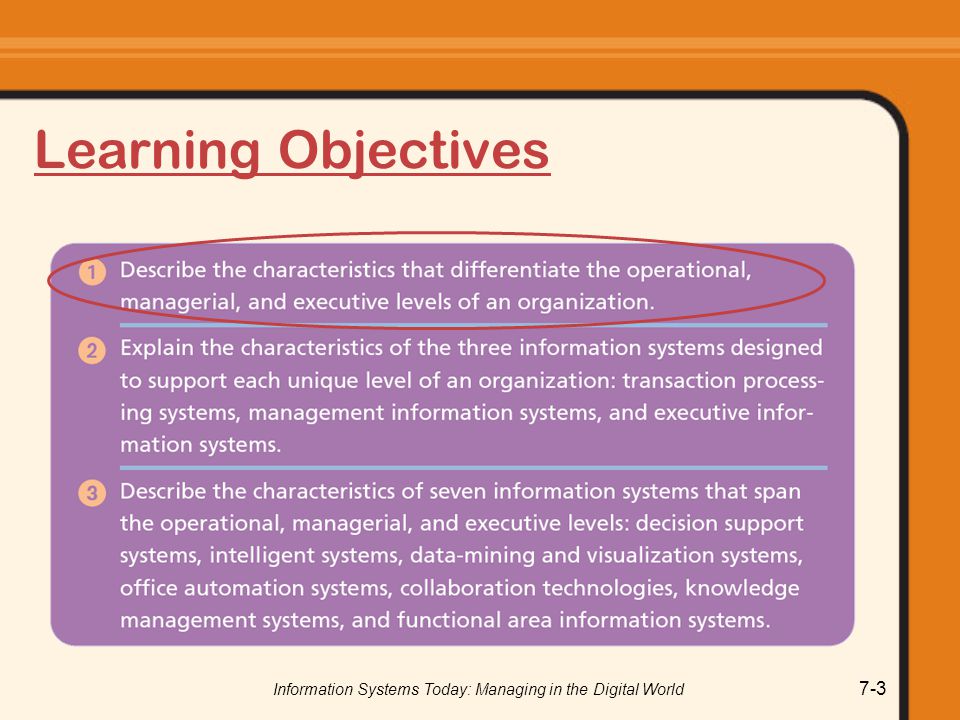 Learning Objectives

1 Describe the characteristics that differentiate the operational, managerial, and executive levels of an organization.

2 Explain the characteristics of the three information systems designed to support each unique level of an organization: transaction processing systems, management information systems, and executive information systems.

3 Describe the characteristics of seven information systems that span the operational, managerial, and executive levels: decision support systems, intelligent systems, data-mining and visualization systems, office automation systems, collaboration technologies, knowledge management systems, and functional area information systems.

Information Systems Today: Managing in the Digital World

7-3